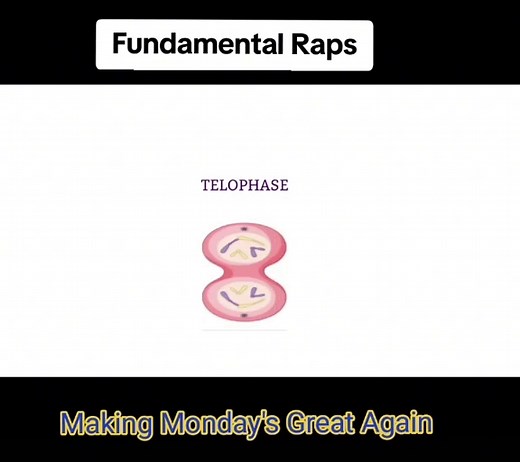 Fundamental Raps

TELOPHASE

Making Monday's Great Again